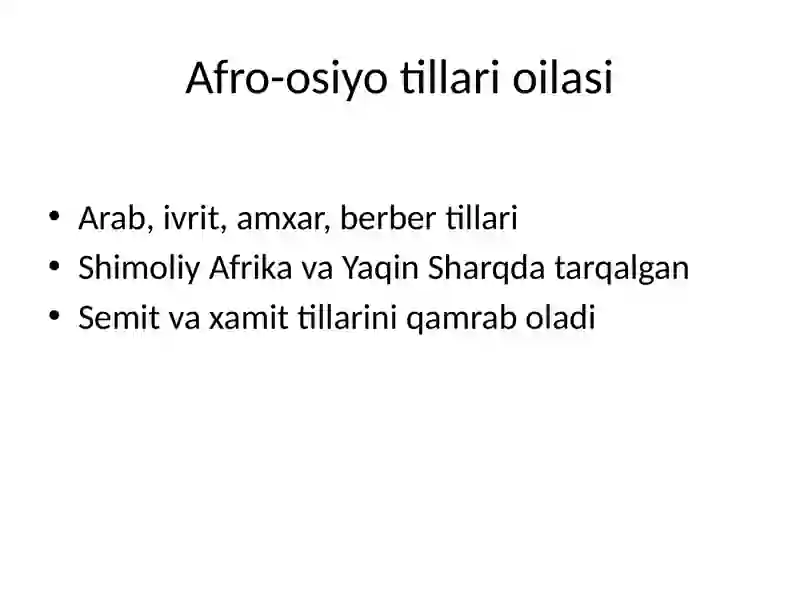 Afro-osiyo tillari oilasi

• Arab, ivrit, amxar, berber tillari
• Shimoliy Afrika va Yaqin Sharqda tarqalgan
• Semit va xamit tillarini qamrab oladi